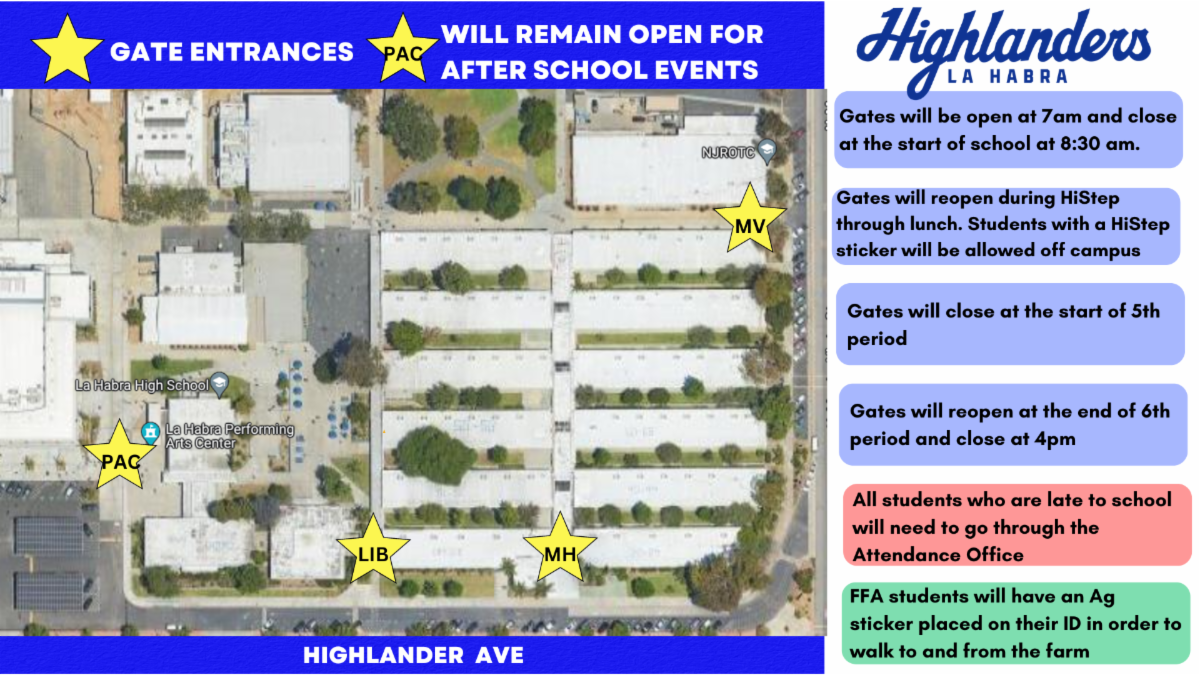 GATE ENTRANCES

PAC WILL REMAIN OPEN FOR AFTER SCHOOL EVENTS

NJROTC

MV

La Habra High School

La Habra Performing Arts Center

PAC

LIB

MH

HIGHLANDER AVE

Highlanders
LA HABRA

Gates will be open at 7am and close at the start of school at 8:30 am.

Gates will reopen during HiStep through lunch. Students with a HiStep sticker will be allowed off campus

Gates will close at the start of 5th period

Gates will reopen at the end of 6th period and close at 4pm

All students who are late to school will need to go through the Attendance Office

FFA students will have an Ag sticker placed on their ID in order to walk to and from the farm